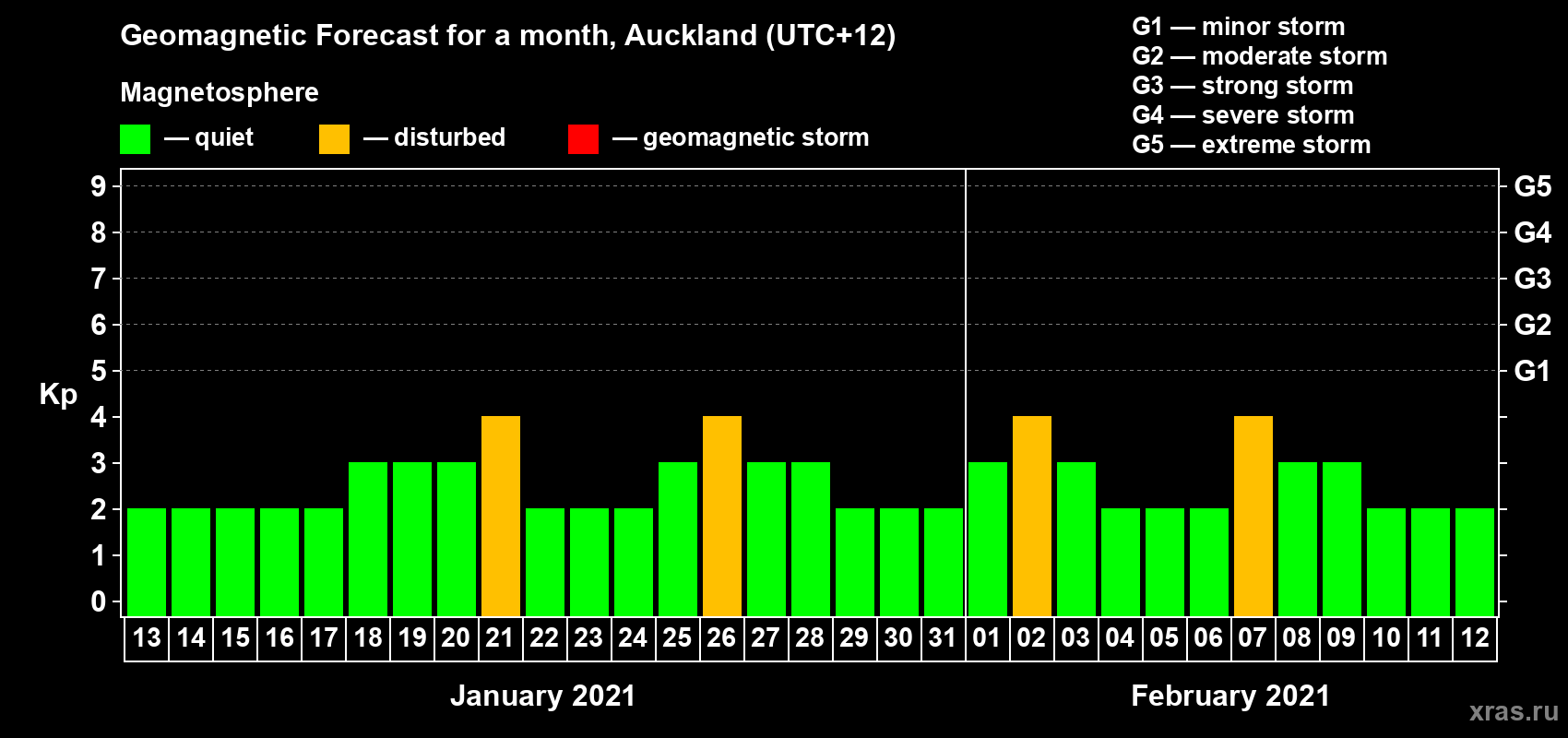 Geomagnetic Forecast for a month, Auckland (UTC+12)

Magnetosphere

— quiet — disturbed — geomagnetic storm

G1 — minor storm
G2 — moderate storm
G3 — strong storm
G4 — severe storm
G5 — extreme storm

Kp

9
8
7
6
5
4
3
2
1
0

G5
G4
G3
G2
G1

13 14 15 16 17 18 19 20 21 22 23 24 25 26 27 28 29 30 31 01 02 03 04 05 06 07 08 09 10 11 12

January 2021

February 2021

xras.ru